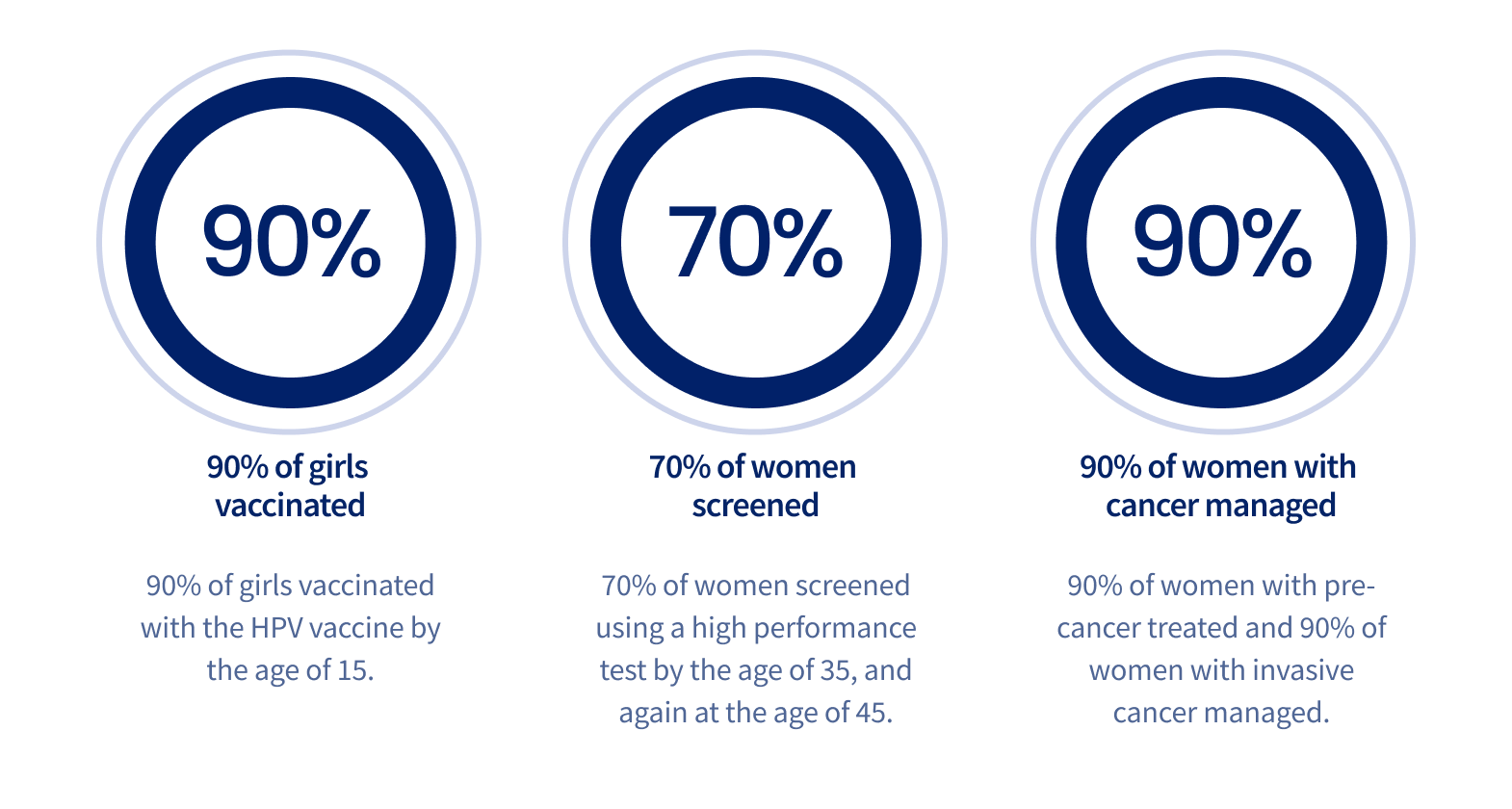 90%

90% of girls vaccinated

90% of girls vaccinated with the HPV vaccine by the age of 15.

70%

70% of women screened

70% of women screened using a high performance test by the age of 35, and again at the age of 45.

90%

90% of women with cancer managed

90% of women with pre-cancer treated and 90% of women with invasive cancer managed.